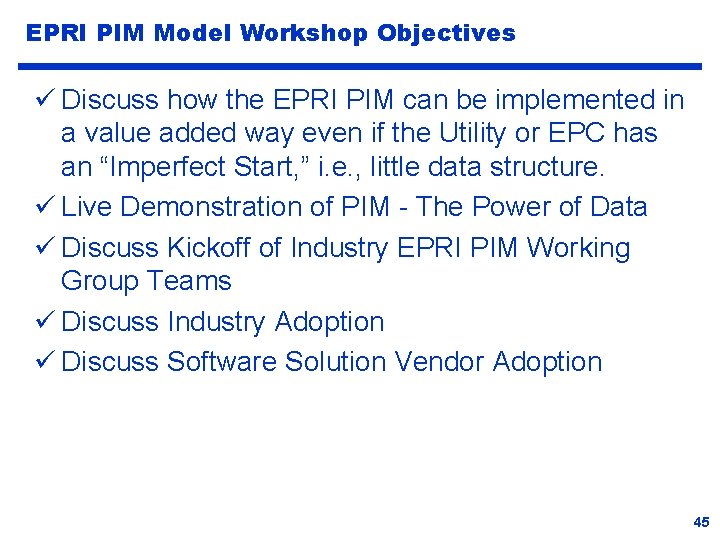 EPRI PIM Model Workshop Objectives

✓ Discuss how the EPRI PIM can be implemented in a value added way even if the Utility or EPC has an “Imperfect Start,” i.e., little data structure.

✓ Live Demonstration of PIM - The Power of Data

✓ Discuss Kickoff of Industry EPRI PIM Working Group Teams

✓ Discuss Industry Adoption

✓ Discuss Software Solution Vendor Adoption

45